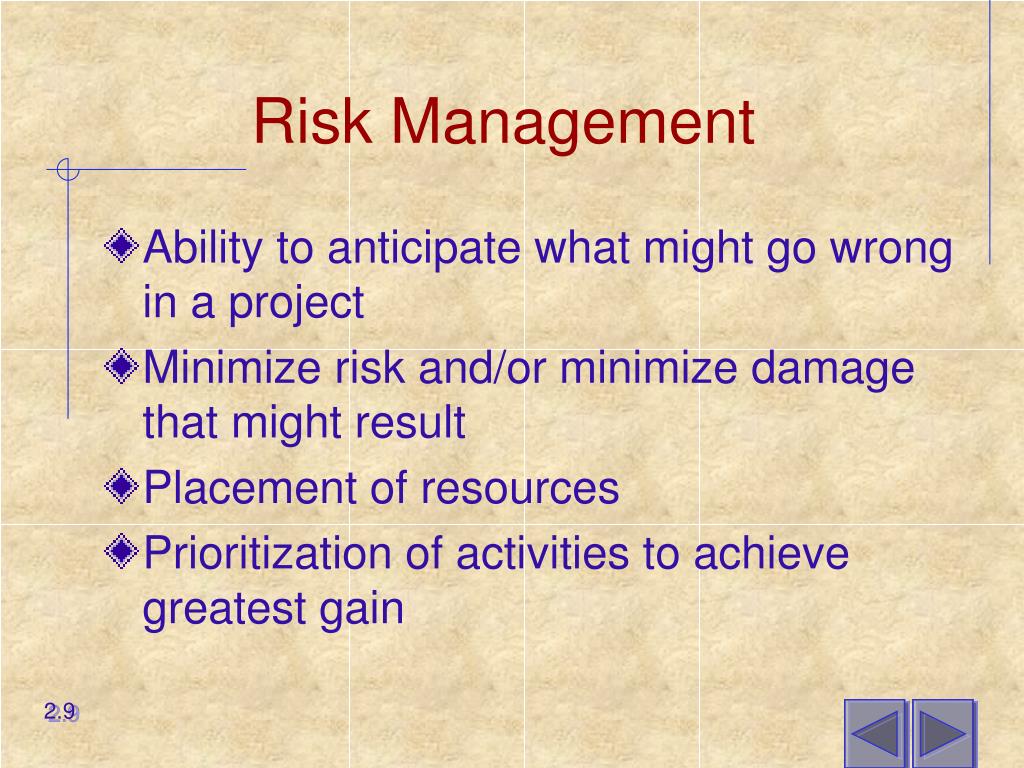 Risk Management

Ability to anticipate what might go wrong in a project

Minimize risk and/or minimize damage that might result

Placement of resources

Prioritization of activities to achieve greatest gain

2.9